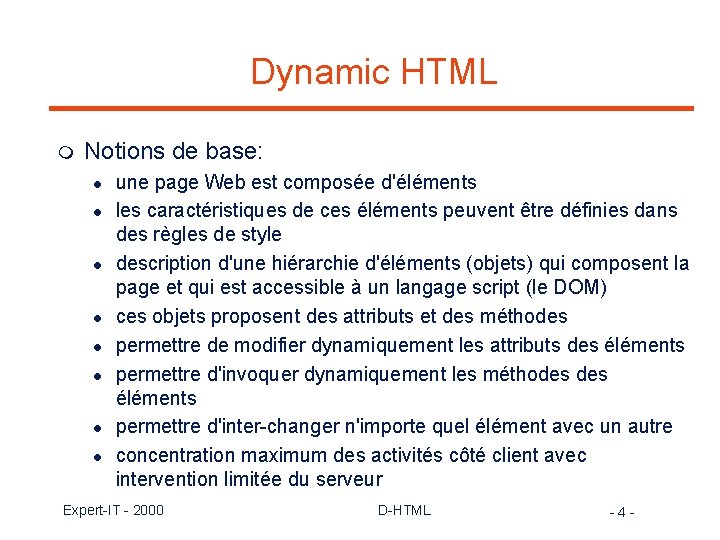 Dynamic HTML

Notions de base:

- une page Web est composée d'éléments
- les caractéristiques de ces éléments peuvent être définies dans des règles de style
- description d'une hiérarchie d'éléments (objets) qui composent la page et qui est accessible à un langage script (le DOM)
- ces objets proposent des attributs et des méthodes
- permettre de modifier dynamiquement les attributs des éléments
- permettre d'invoquer dynamiquement les méthodes des éléments
- permettre d'inter-changer n'importe quel élément avec un autre
- concentration maximum des activités côté client avec intervention limitée du serveur

Expert-IT - 2000 D-HTML - 4 -